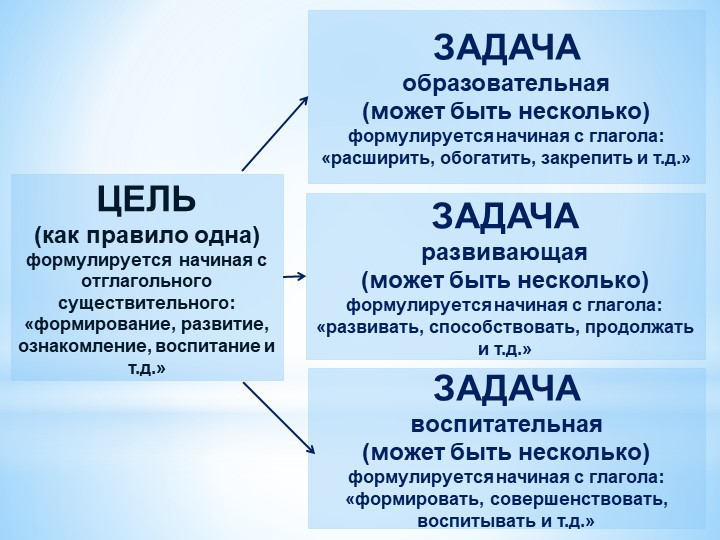 ЦЕЛЬ
(как правило одна)
формулируется начиная с отглагольного существительного: «формирование, развитие, ознакомление, воспитание и т.д.»

ЗАДАЧА
образовательная
(может быть несколько)
формулируется начиная с глагола: «расширить, обогатить, закрепить и т.д.»

ЗАДАЧА
развивающая
(может быть несколько)
формулируется начиная с глагола: «развивать, способствовать, продолжать и т.д.»

ЗАДАЧА
воспитательная
(может быть несколько)
формулируется начиная с глагола: «формировать, совершенствовать, воспитывать и т.д.»